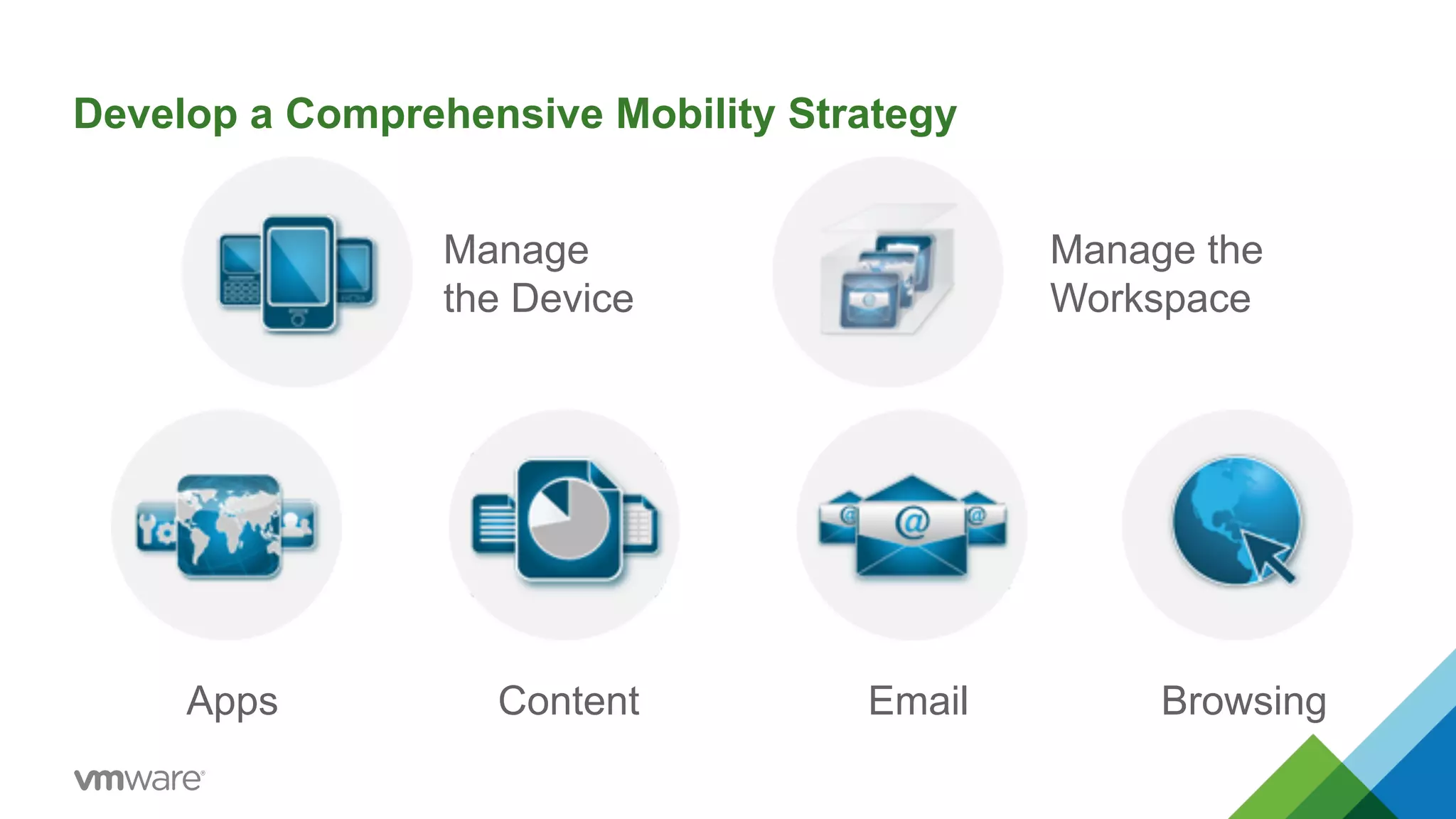 Develop a Comprehensive Mobility Strategy

Manage the Device

Manage the Workspace

Apps

Content

Email

Browsing

vmware®